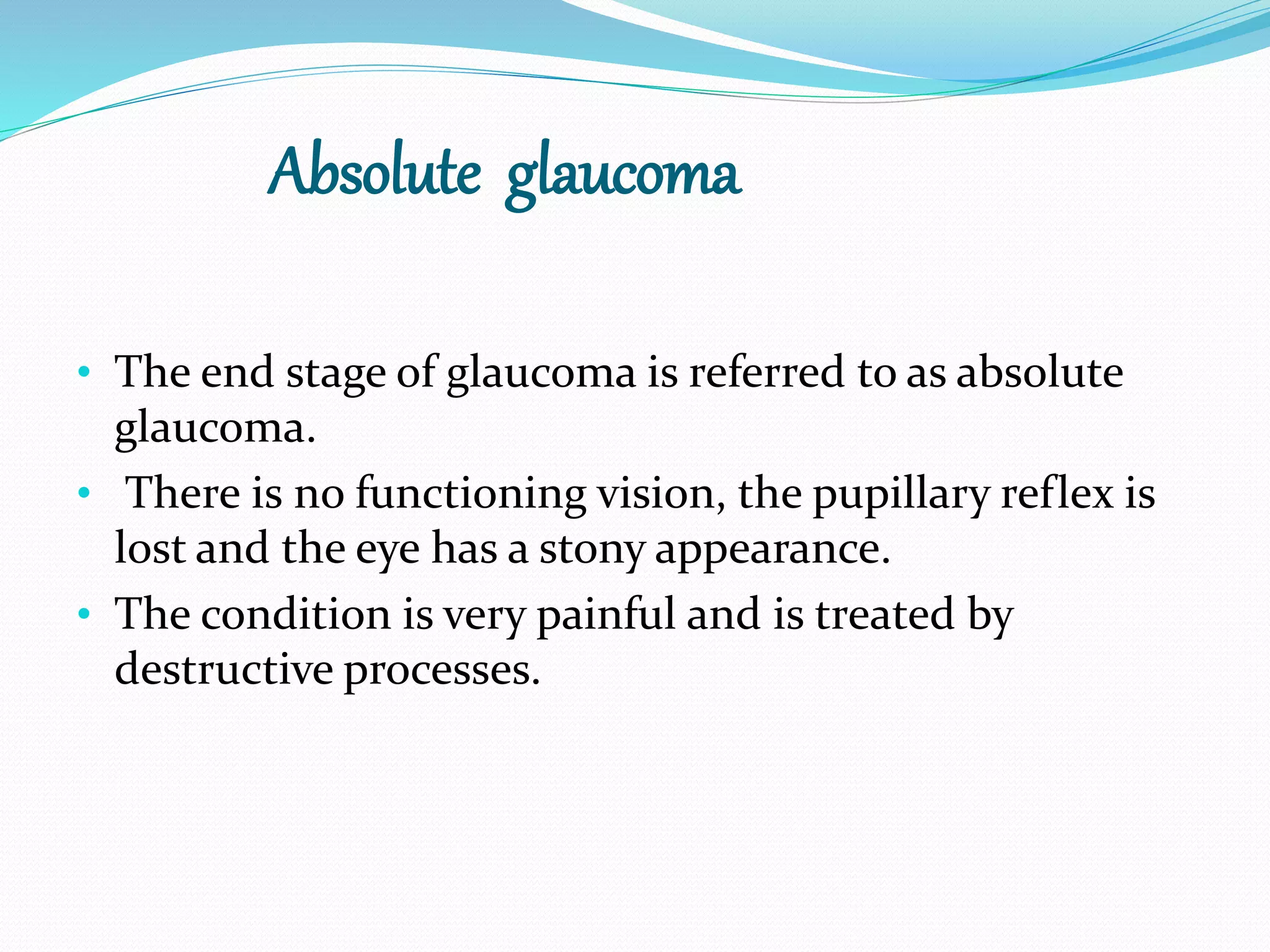 Absolute glaucoma

• The end stage of glaucoma is referred to as absolute glaucoma.
• There is no functioning vision, the pupillary reflex is lost and the eye has a stony appearance.
• The condition is very painful and is treated by destructive processes.